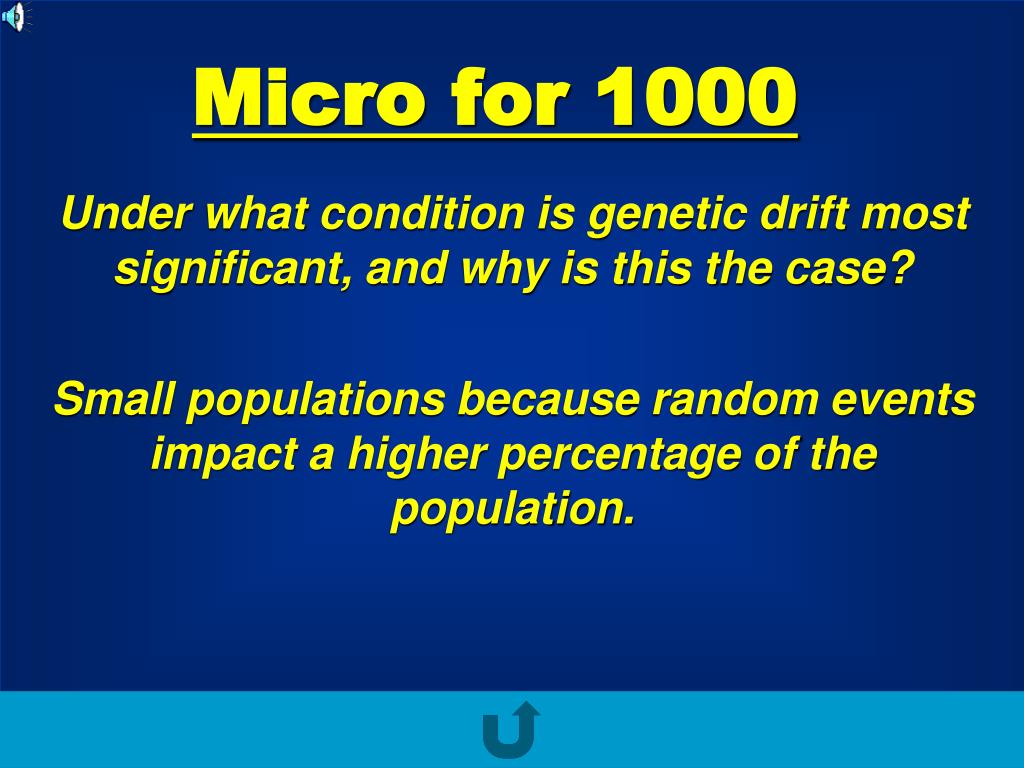 Micro for 1000

Under what condition is genetic drift most significant, and why is this the case?

Small populations because random events impact a higher percentage of the population.